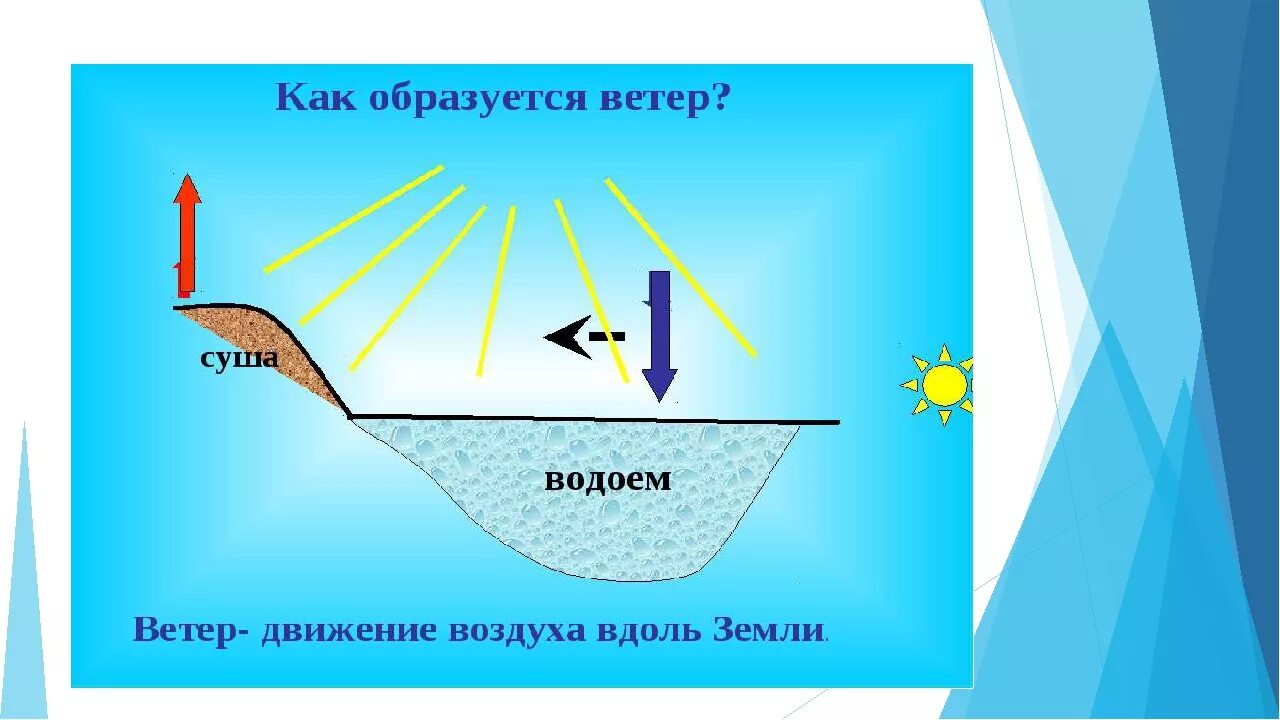 Как образуется ветер?

суша

водоем

Ветер- движение воздуха вдоль Земли.